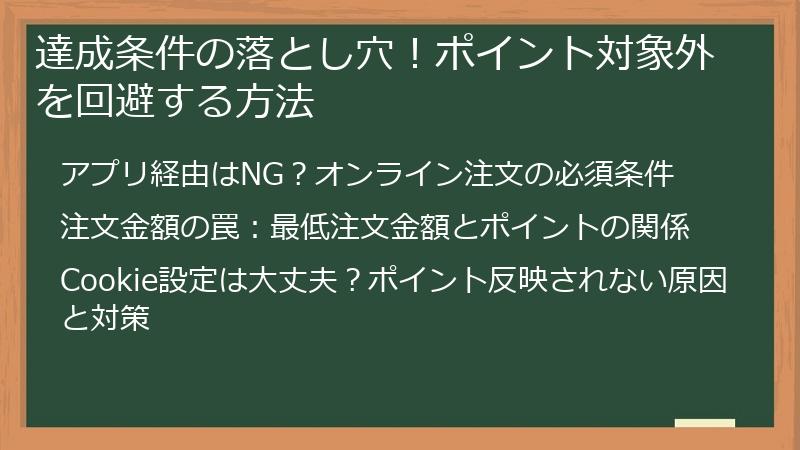 達成条件の落とし穴！ポイント対象外を回避する方法

アプリ経由はNG？オンライン注文の必須条件

注文金額の罠：最低注文金額とポイントの関係

Cookie設定は大丈夫？ポイント反映されない原因と対策